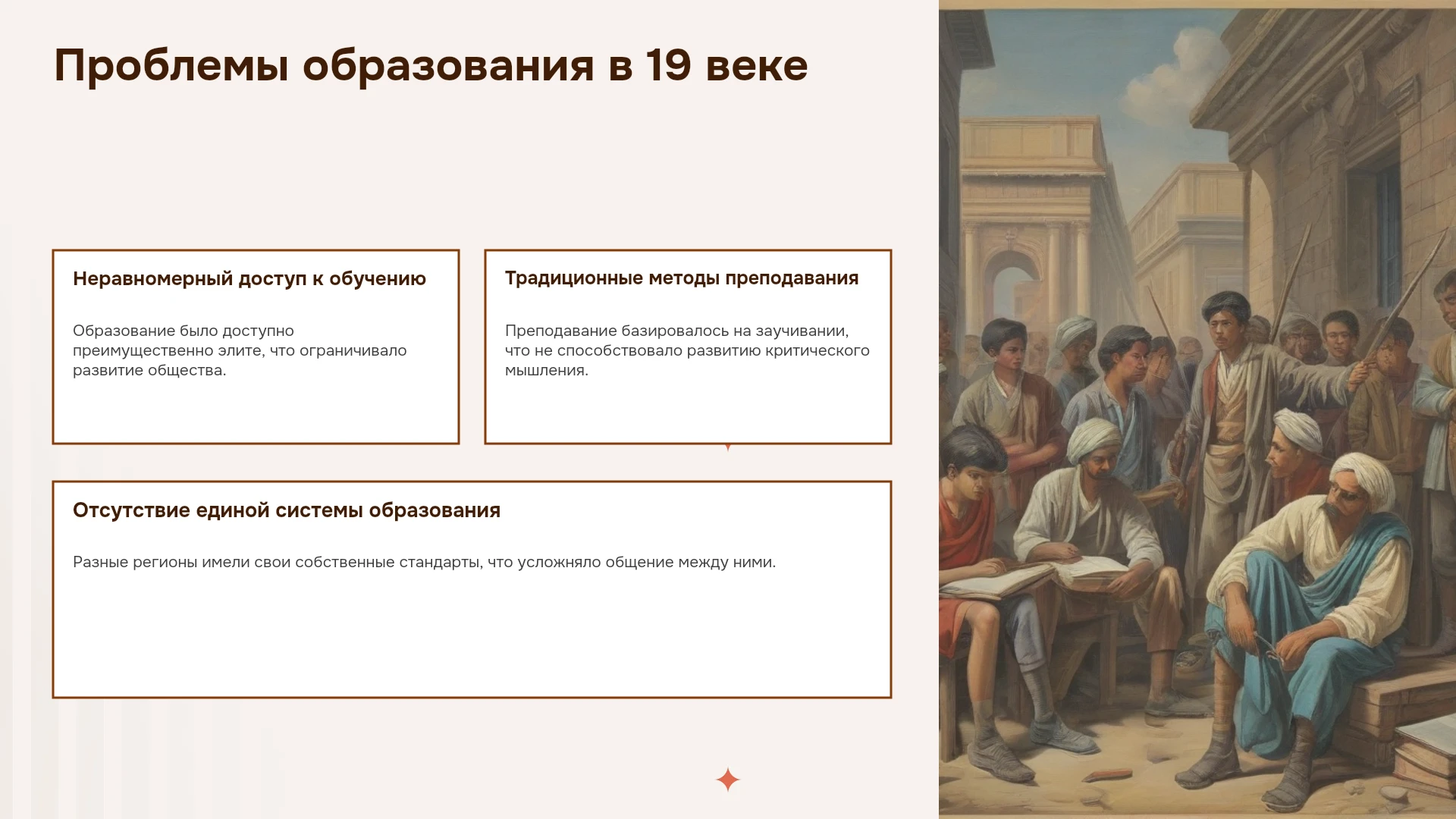 Проблемы образования в 19 веке

Неравномерный доступ к обучению

Образование было доступно преимущественно элите, что ограничивало развитие общества.

Традиционные методы преподавания

Преподавание базировалось на заучивании, что не способствовало развитию критического мышления.

Отсутствие единой системы образования

Разные регионы имели свои собственные стандарты, что усложняло общение между ними.